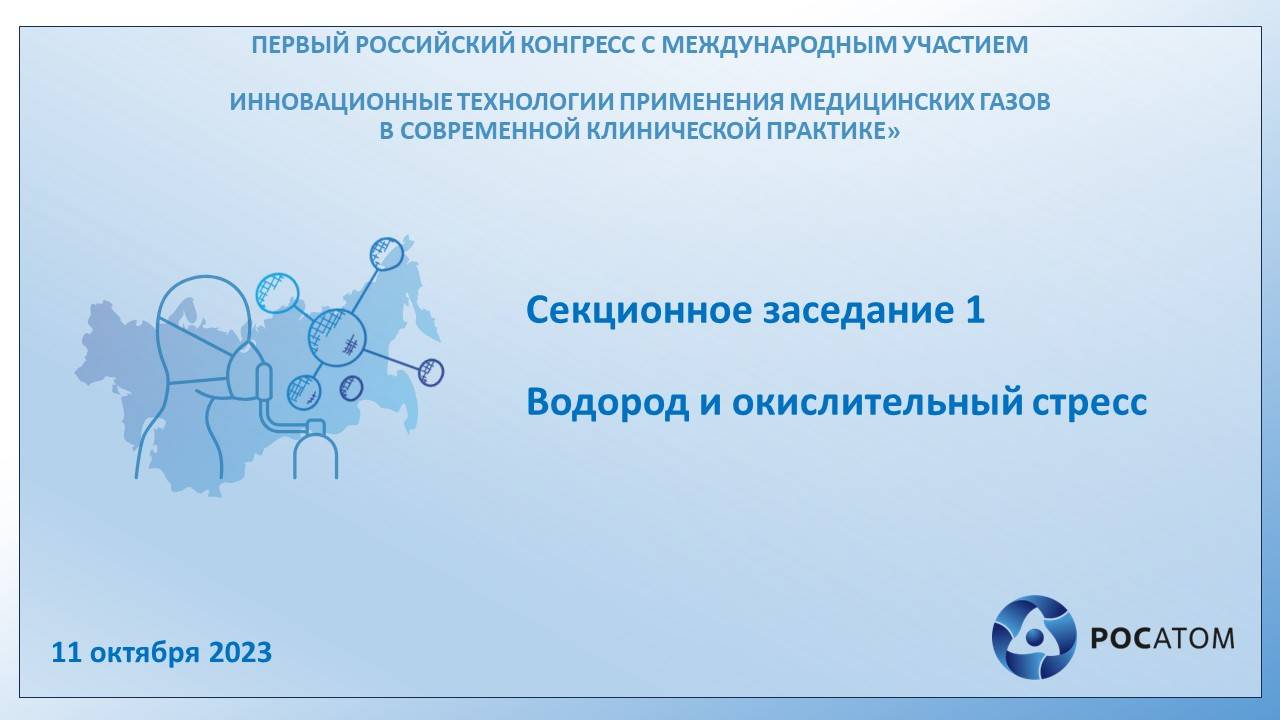 ПЕРВЫЙ РОССИЙСКИЙ КОНГРЕСС С МЕЖДУНАРОДНЫМ УЧАСТИЕМ

ИННОВАЦИОННЫЕ ТЕХНОЛОГИИ ПРИМЕНЕНИЯ МЕДИЦИНСКИХ ГАЗОВ В СОВРЕМЕННОЙ КЛИНИЧЕСКОЙ ПРАКТИКЕ»

Секционное заседание 1

Водород и окислительный стресс

11 октября 2023

РОСАТОМ